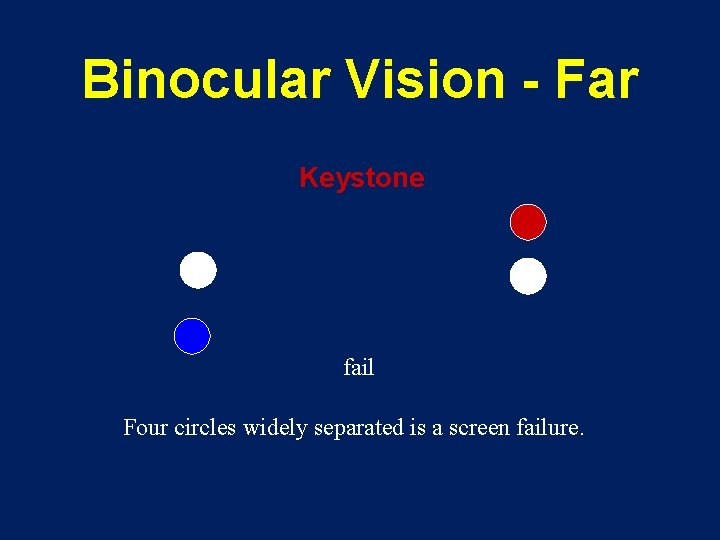 Binocular Vision - Far

Keystone

fail

Four circles widely separated is a screen failure.